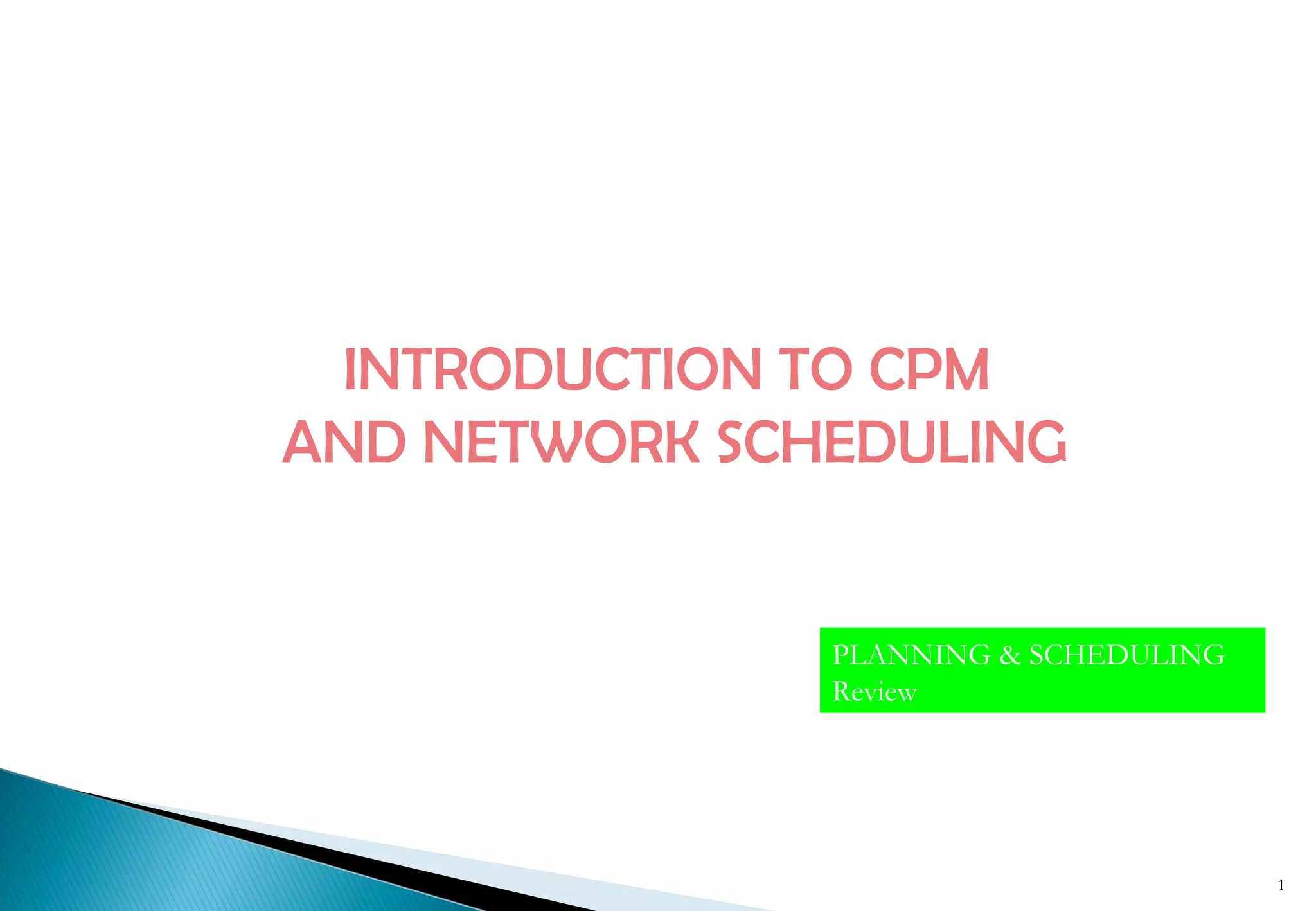 INTRODUCTION TO CPM
AND NETWORK SCHEDULING

PLANNING & SCHEDULING
Review

1